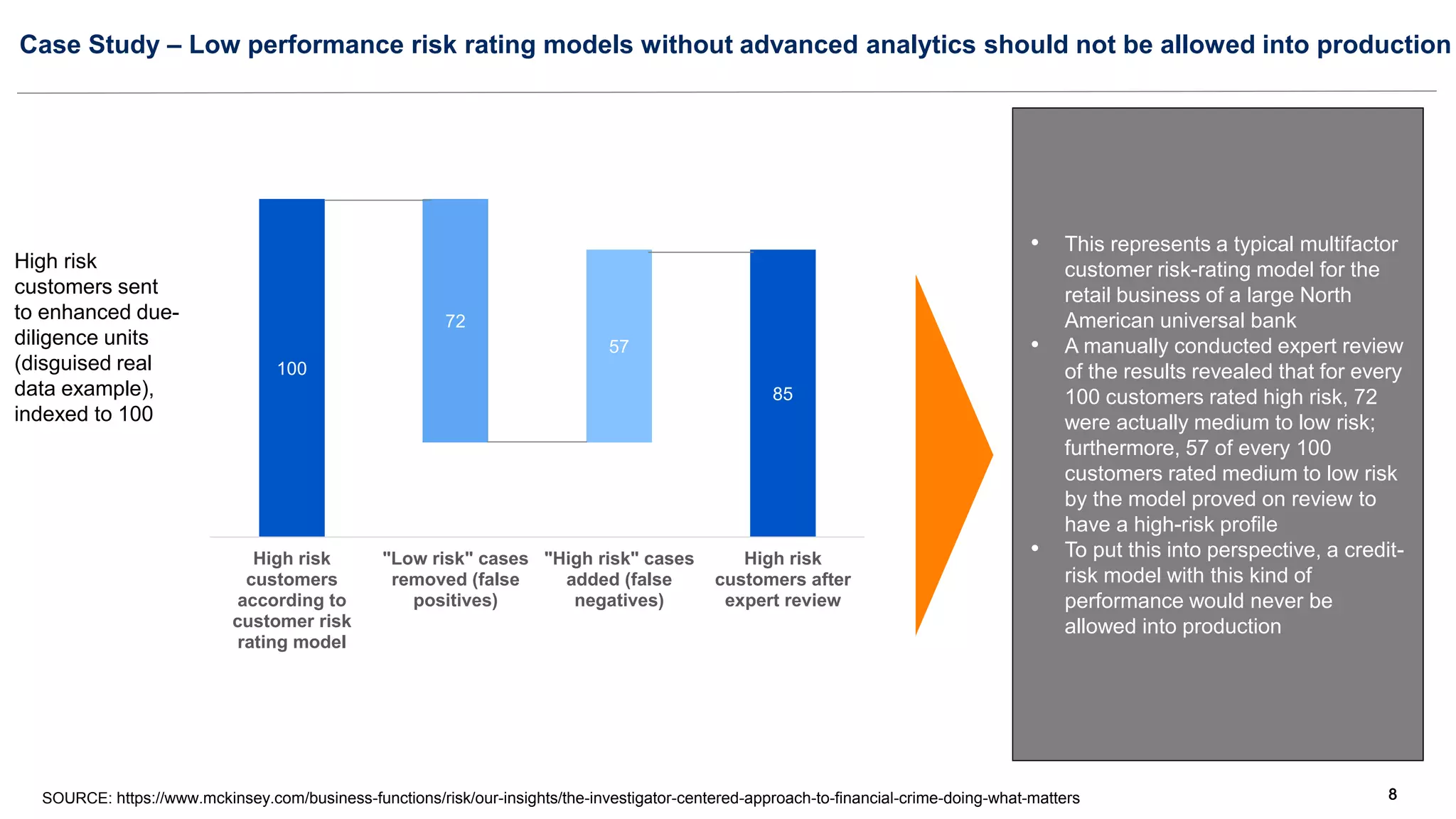 Case Study – Low performance risk rating models without advanced analytics should not be allowed into production

High risk customers sent to enhanced due-diligence units (disguised real data example), indexed to 100

100

72

57

85

High risk customers according to customer risk rating model

"Low risk" cases removed (false positives)

"High risk" cases added (false negatives)

High risk customers after expert review

• This represents a typical multifactor customer risk-rating model for the retail business of a large North American universal bank
• A manually conducted expert review of the results revealed that for every 100 customers rated high risk, 72 were actually medium to low risk; furthermore, 57 of every 100 customers rated medium to low risk by the model proved on review to have a high-risk profile
• To put this into perspective, a credit-risk model with this kind of performance would never be allowed into production

SOURCE: https://www.mckinsey.com/business-functions/risk/our-insights/the-investigator-centered-approach-to-financial-crime-doing-what-matters

8